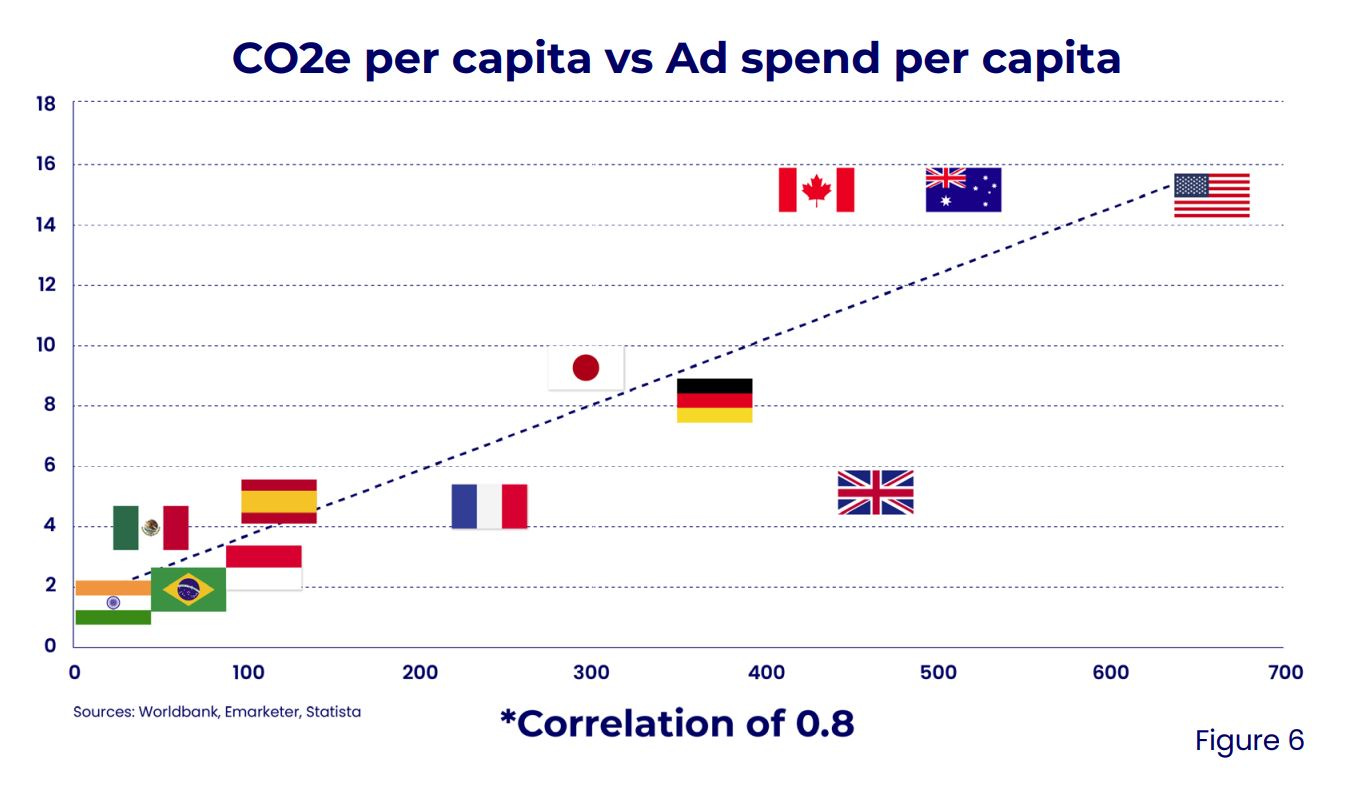 CO2e per capita vs Ad spend per capita

18
16
14
12
10
8
6
4
2
0

0
100
200
300
400
500
600
700

Sources: Worldbank, Emarketer, Statista

*Correlation of 0.8

Figure 6